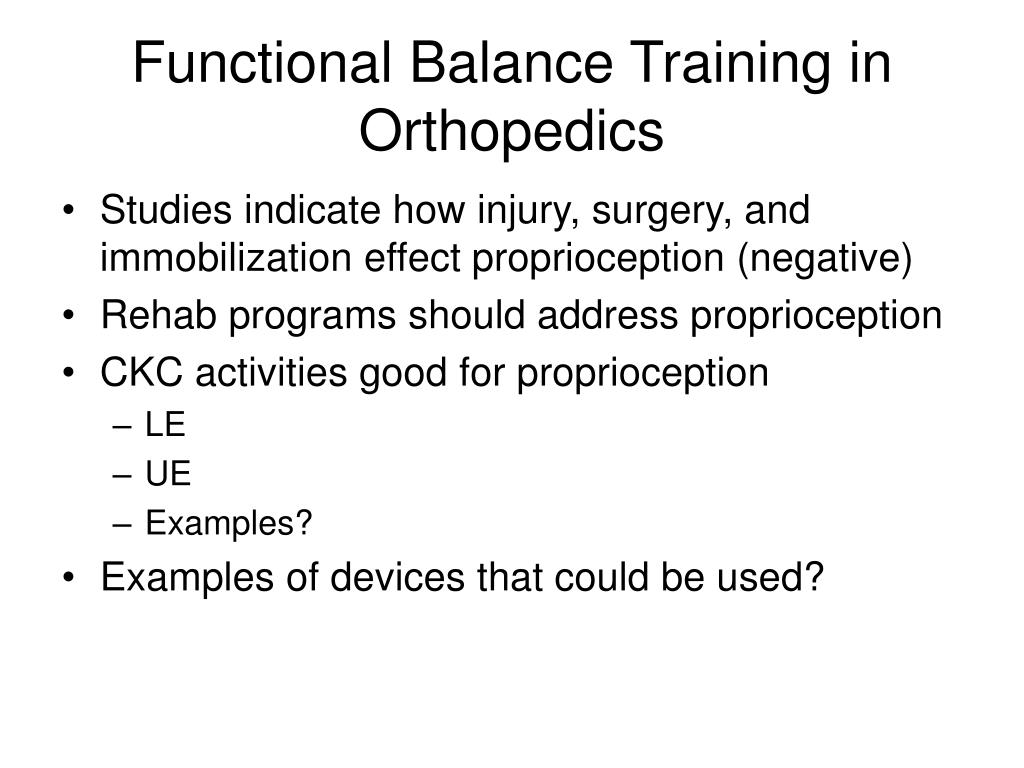 Functional Balance Training in Orthopedics

• Studies indicate how injury, surgery, and immobilization effect proprioception (negative)
• Rehab programs should address proprioception
• CKC activities good for proprioception
– LE
– UE
– Examples?
• Examples of devices that could be used?